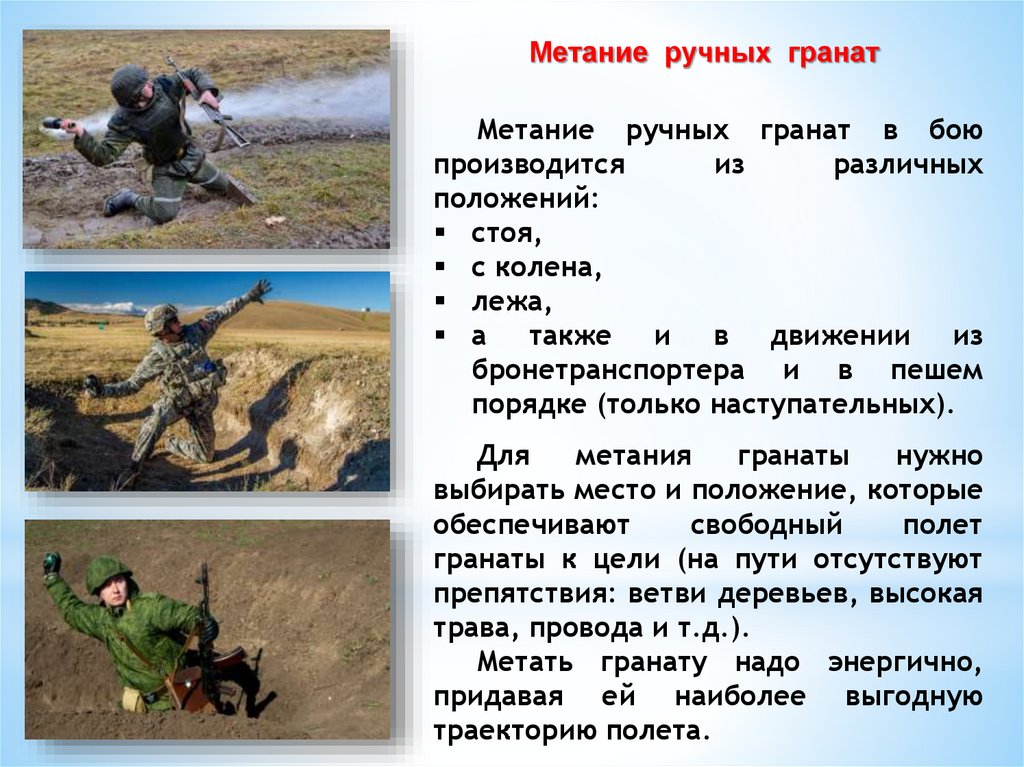 Метание ручных гранат

Метание ручных гранат в бою производится из различных положений:
▪ стоя,
▪ с колена,
▪ лежа,
▪ а также и в движении из бронетранспортера и в пешем порядке (только наступательных).

Для метания гранаты нужно выбирать место и положение, которые обеспечивают свободный полет гранаты к цели (на пути отсутствуют препятствия: ветви деревьев, высокая трава, провода и т.д.).

Метать гранату надо энергично, придавая ей наиболее выгодную траекторию полета.